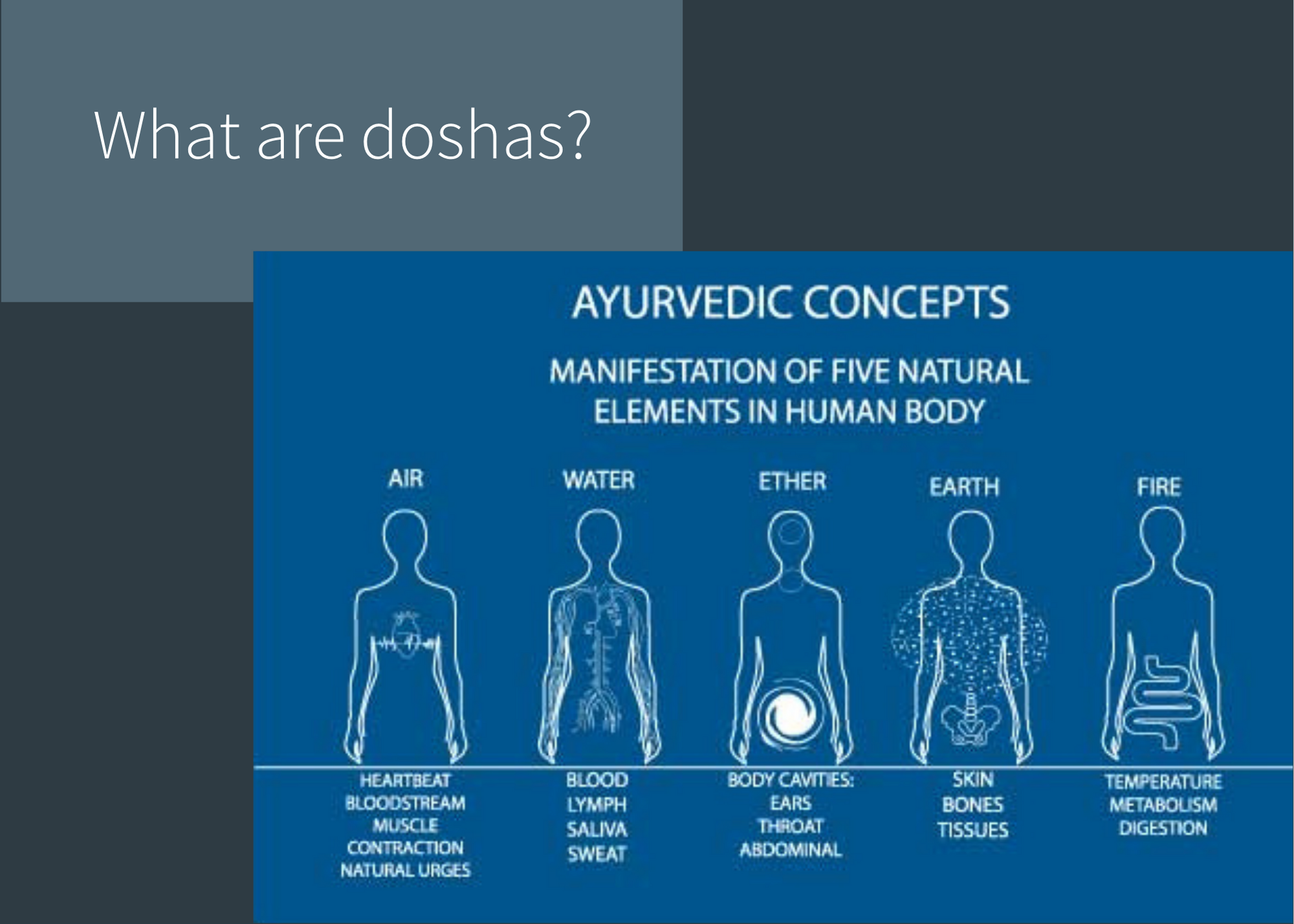 What are doshas?

AYURVEDIC CONCEPTS

MANIFESTATION OF FIVE NATURAL ELEMENTS IN HUMAN BODY

AIR

HEARTBEAT
BLOODSTREAM
MUSCLE
CONTRACTION
NATURAL URGES

WATER

BLOOD
LYMPH
SALIVA
SWEAT

ETHER

BODY CAVITIES:
EARS
THROAT
ABDOMINAL

EARTH

SKIN
BONES
TISSUES

FIRE

TEMPERATURE
METABOLISM
DIGESTION